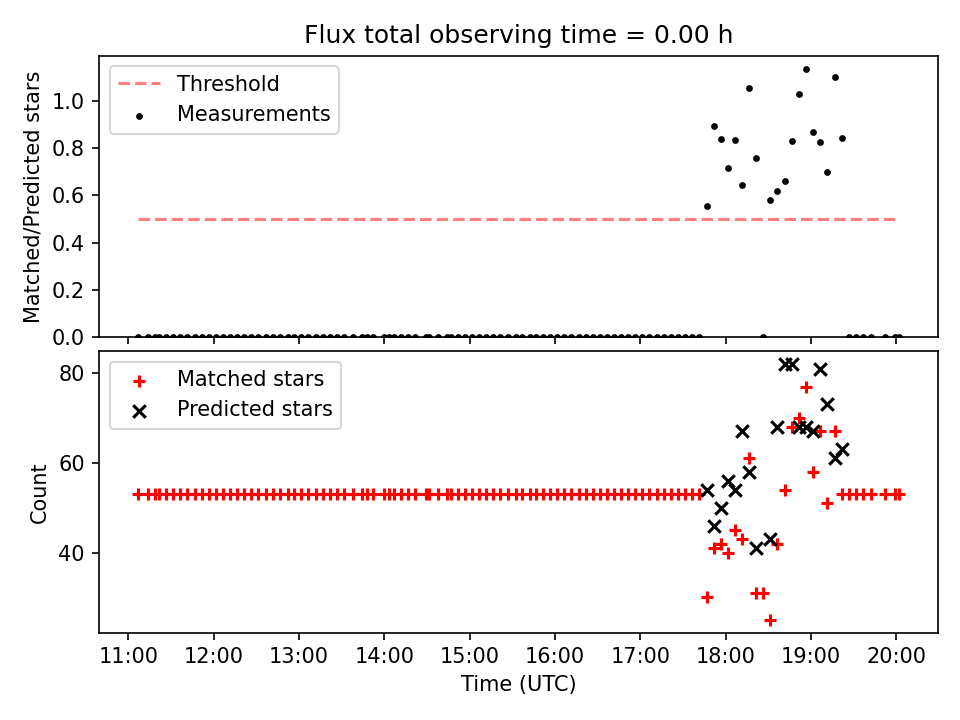 Flux total observing time = 0.00 h

Threshold
Measurements

Matched/Predicted stars
1.0
0.8
0.6
0.4
0.2
0.0

Matched stars
Predicted stars

Count
80
60
40

11:00
12:00
13:00
14:00
15:00
16:00
17:00
18:00
19:00
20:00
Time (UTC)